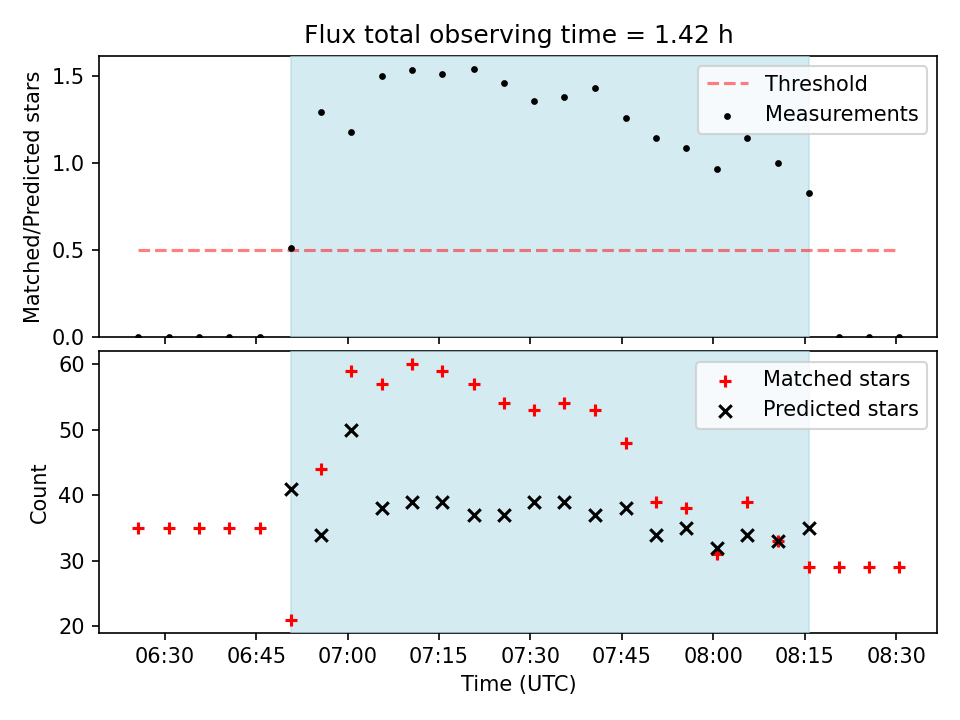 Flux total observing time = 1.42 h

Matched/Predicted stars

1.5
1.0
0.5
0.0

Threshold
Measurements

Count

60
50
40
30
20

Matched stars
Predicted stars

06:30 06:45 07:00 07:15 07:30 07:45 08:00 08:15 08:30

Time (UTC)